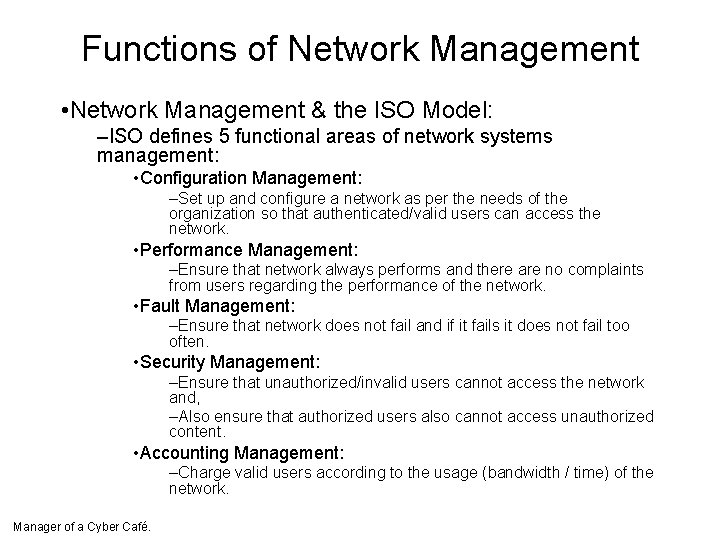 Functions of Network Management

•Network Management & the ISO Model:

–ISO defines 5 functional areas of network systems management:

•Configuration Management:

–Set up and configure a network as per the needs of the organization so that authenticated/valid users can access the network.

•Performance Management:

–Ensure that network always performs and there are no complaints from users regarding the performance of the network.

•Fault Management:

–Ensure that network does not fail and if it fails it does not fail too often.

•Security Management:

–Ensure that unauthorized/invalid users cannot access the network and,

–Also ensure that authorized users also cannot access unauthorized content.

•Accounting Management:

–Charge valid users according to the usage (bandwidth / time) of the network.

Manager of a Cyber Café.